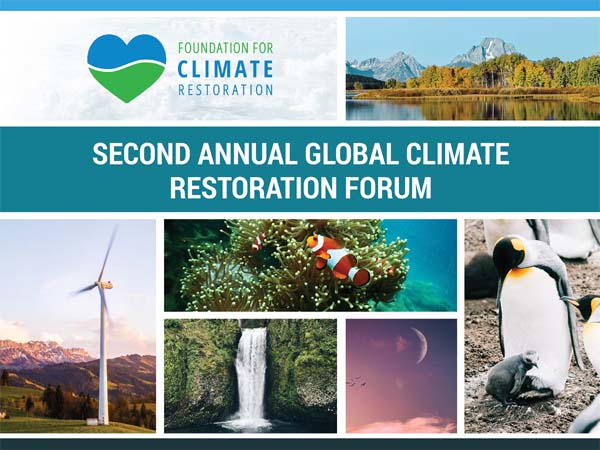 FOUNDATION FOR
CLIMATE
RESTORATION

SECOND ANNUAL GLOBAL CLIMATE RESTORATION FORUM